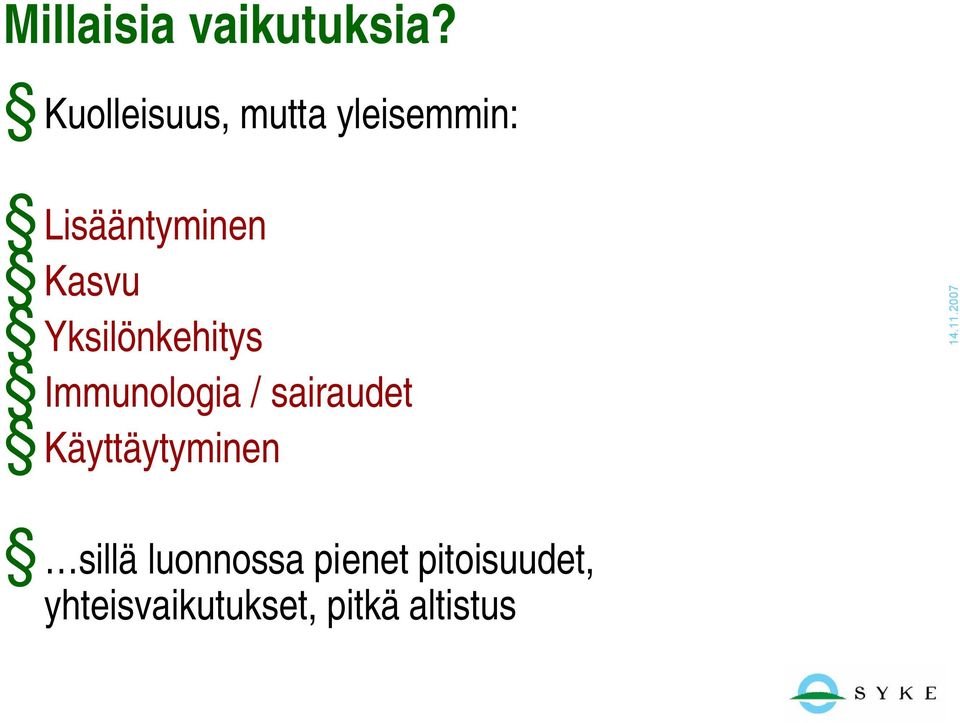 Millaisia vaikutuksia?

§ Kuolleisuus, mutta yleisemmin:

§ Lisääntyminen
§ Kasvu
§ Yksilönkehitys
§ Immunologia / sairaudet
§ Käyttäytyminen

§ …sillä luonnossa pienet pitoisuudet, yhteisvaikutukset, pitkä altistus

14.11.2007

SYKE